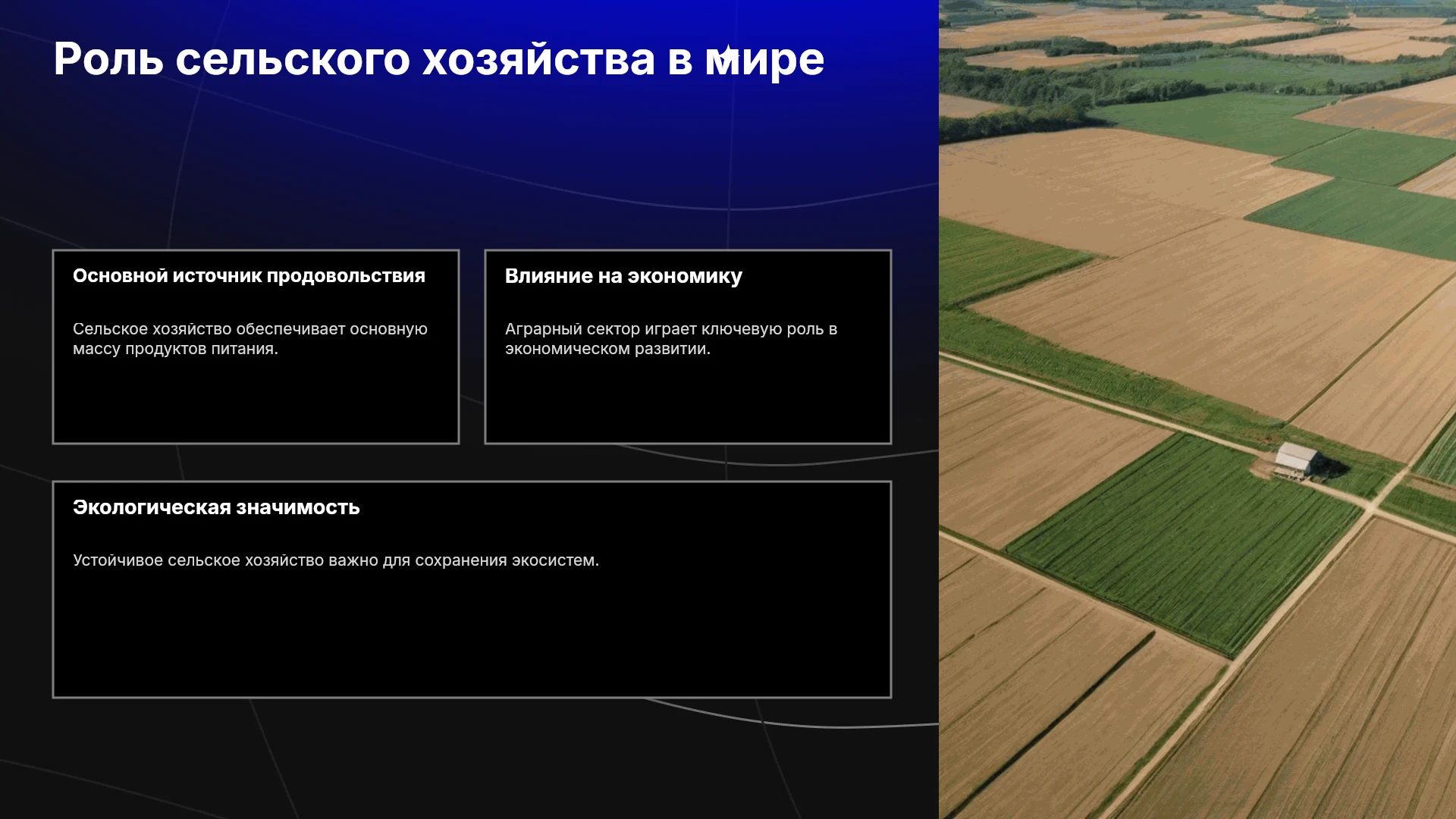 Роль сельского хозяйства в мире

Основной источник продовольствия

Сельское хозяйство обеспечивает основную массу продуктов питания.

Влияние на экономику

Аграрный сектор играет ключевую роль в экономическом развитии.

Экологическая значимость

Устойчивое сельское хозяйство важно для сохранения экосистем.